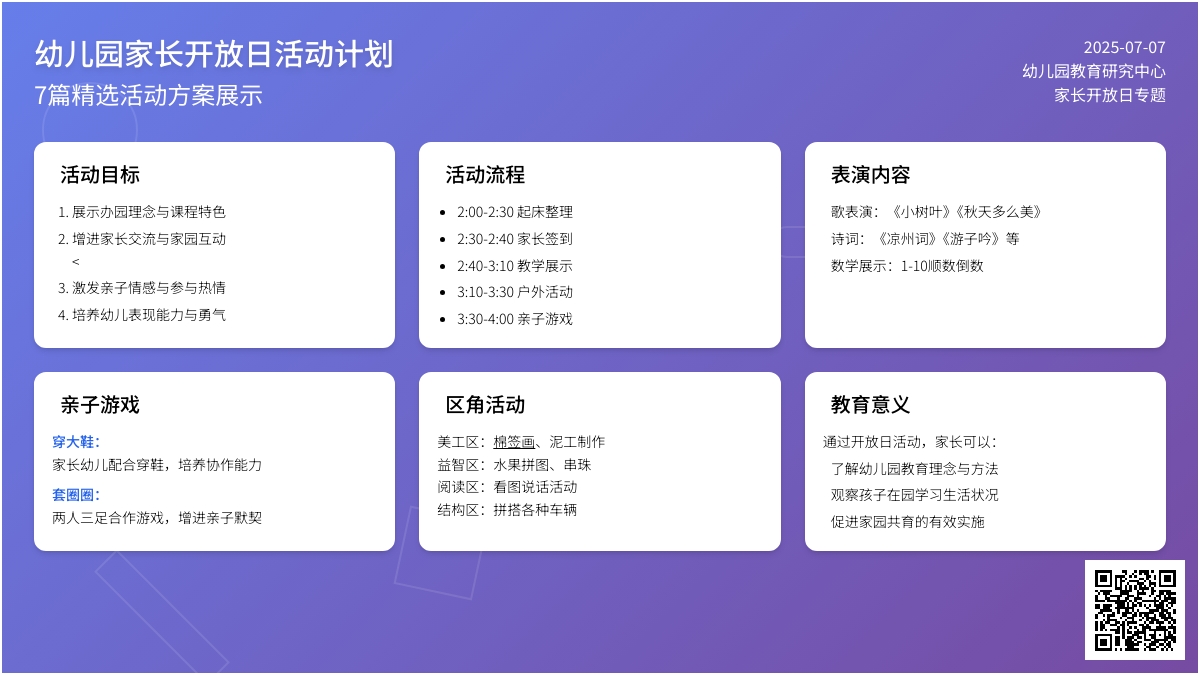 幼儿园家长开放日活动计划
7篇精选活动方案展示

2025-07-07
幼儿园教育研究中心
家长开放日专题

活动目标

1. 展示办园理念与课程特色
2. 增进家长交流与家园互动
<
3. 激发亲子情感与参与热情
4. 培养幼儿表现能力与勇气

活动流程

- 2:00-2:30 起床整理
- 2:30-2:40 家长签到
- 2:40-3:10 教学展示
- 3:10-3:30 户外活动
- 3:30-4:00 亲子游戏

表演内容

歌表演：《小树叶》《秋天多么美》
诗词：《凉州词》《游子吟》等
数学展示：1-10顺数倒数

亲子游戏

穿大鞋：
家长幼儿配合穿鞋，培养协作能力
套圈圈：
两人三足合作游戏，增进亲子默契

区角活动

美工区：棉签画、泥工制作
益智区：水果拼图、串珠
阅读区：看图说话活动
结构区：拼搭各种车辆

教育意义

通过开放日活动，家长可以：
了解幼儿园教育理念与方法
观察孩子在园学习生活状况
促进家园共育的有效实施